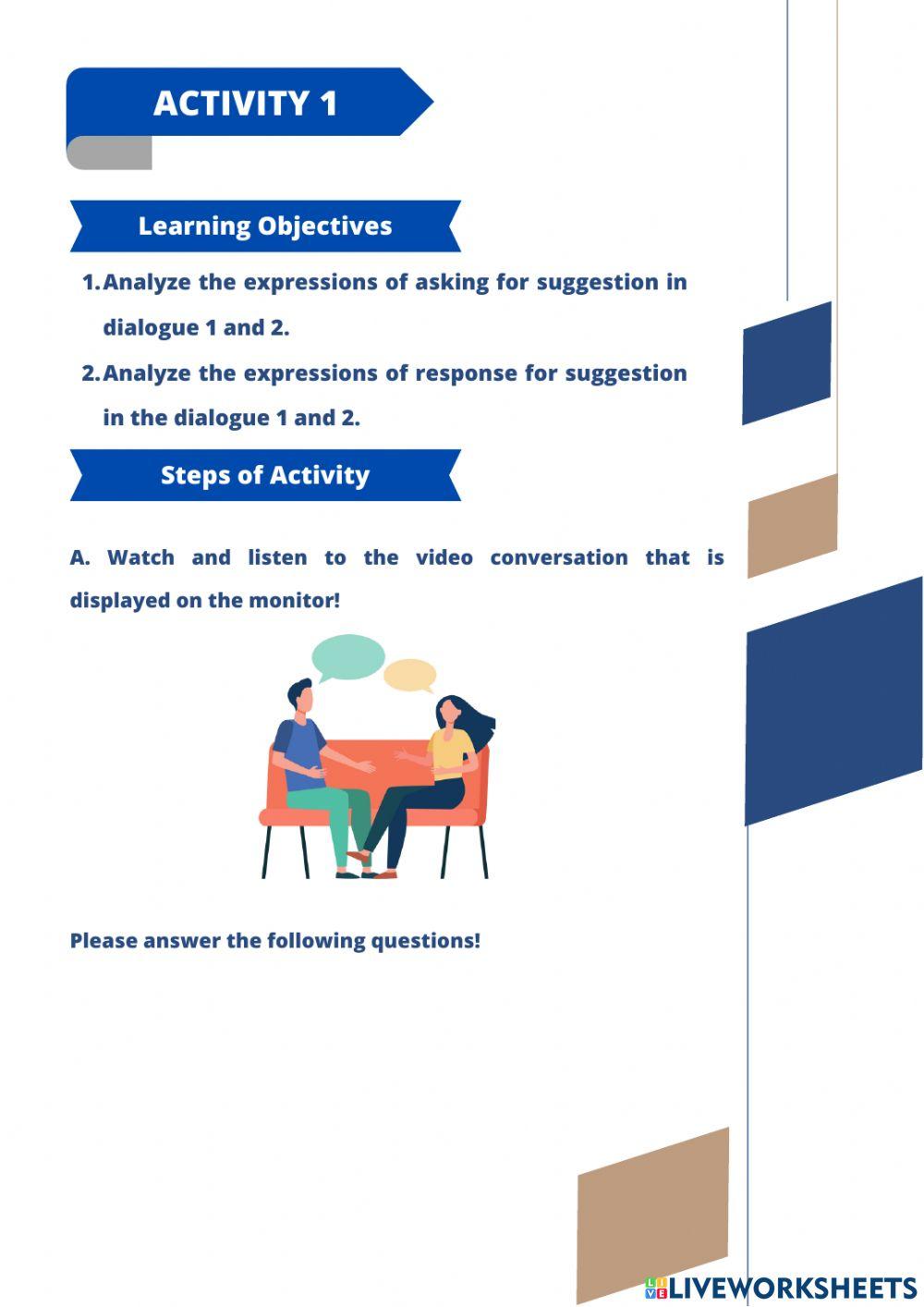 ACTIVITY 1

Learning Objectives

1. Analyze the expressions of asking for suggestion in dialogue 1 and 2.
2. Analyze the expressions of response for suggestion in the dialogue 1 and 2.

Steps of Activity

A. Watch and listen to the video conversation that is displayed on the monitor!

Please answer the following questions!

LIVEWORKSHEETS